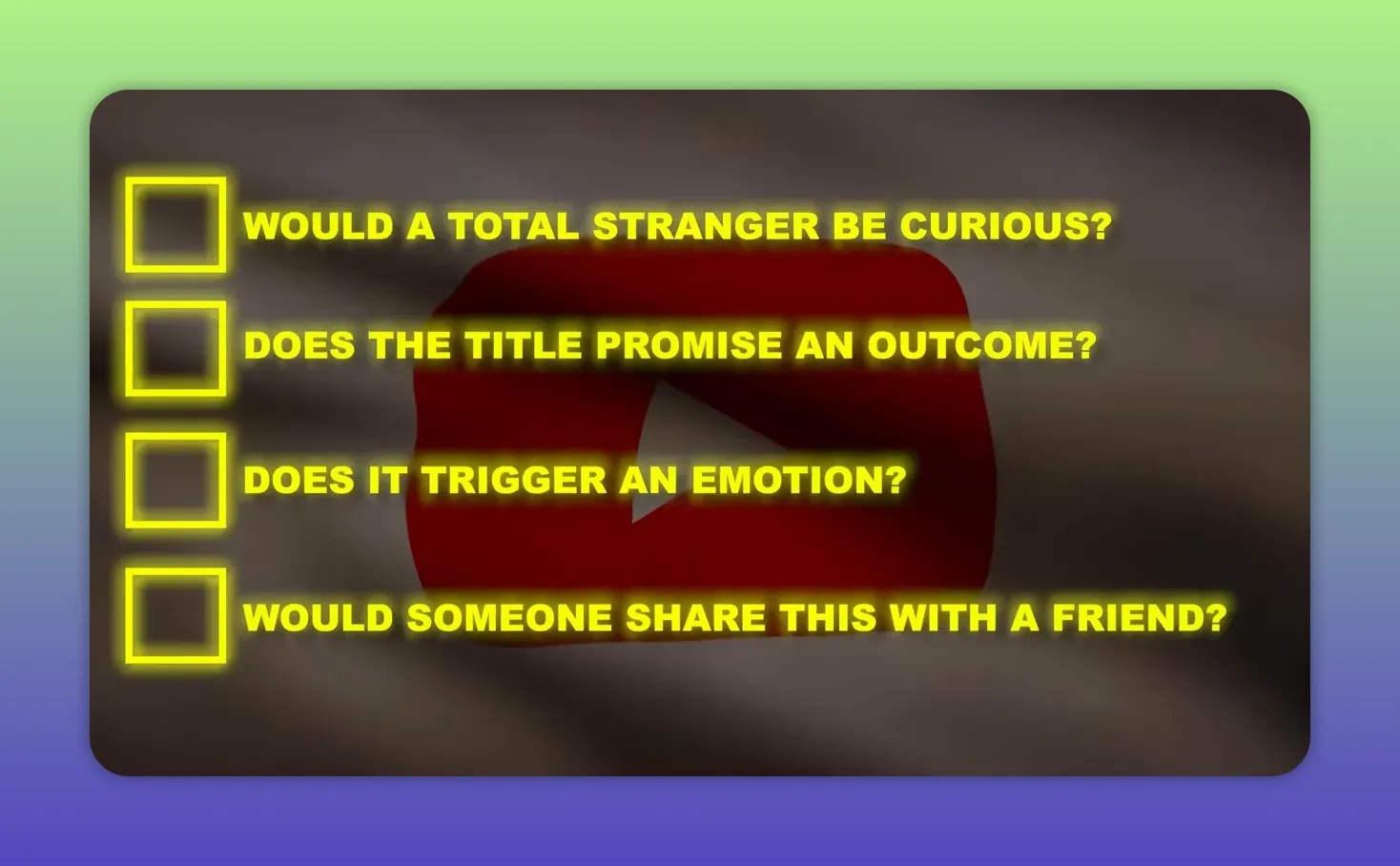 ☐ WOULD A TOTAL STRANGER BE CURIOUS?

☐ DOES THE TITLE PROMISE AN OUTCOME?

☐ DOES IT TRIGGER AN EMOTION?

☐ WOULD SOMEONE SHARE THIS WITH A FRIEND?